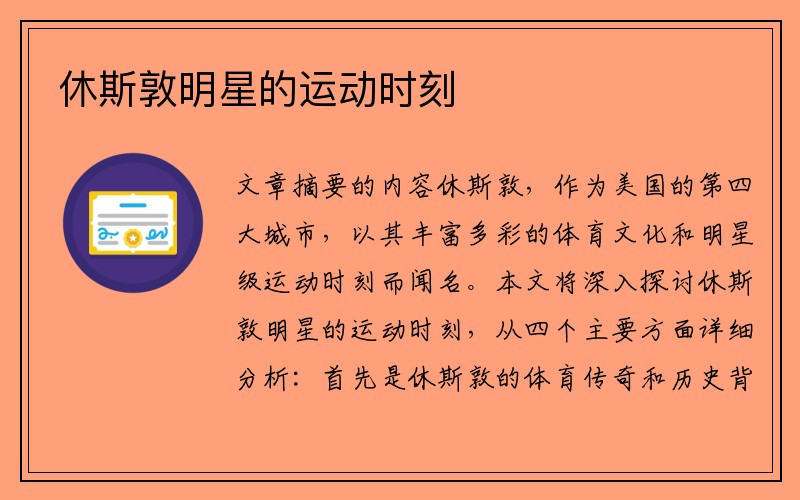 休斯敦明星的运动时刻

文章摘要的内容休斯敦，作为美国的第四大城市，以其丰富多彩的体育文化和明星级运动时刻而闻名。本文将深入探讨休斯敦明星的运动时刻，从四个主要方面详细分析：首先是休斯敦的体育传奇和历史背